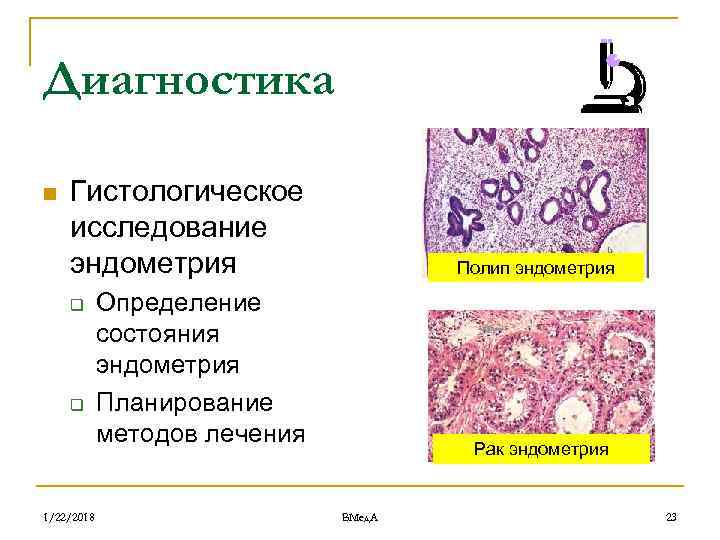 Диагностика

Гистологическое исследование эндометрия

Определение состояния эндометрия

Планирование методов лечения

Полип эндометрия

Рак эндометрия

1/22/2018

ВМедА

23